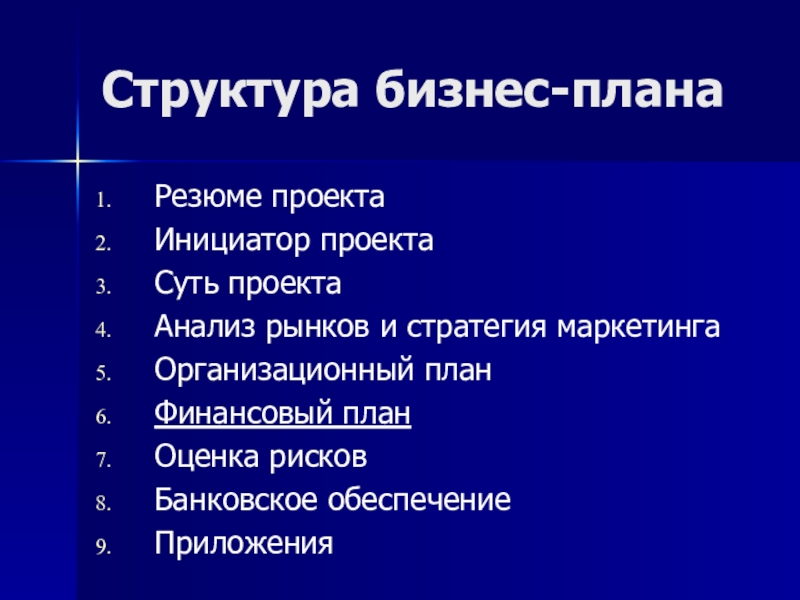 Структура бизнес-плана

1. Резюме проекта
2. Инициатор проекта
3. Суть проекта
4. Анализ рынков и стратегия маркетинга
5. Организационный план
6. Финансовый план
7. Оценка рисков
8. Банковское обеспечение
9. Приложения